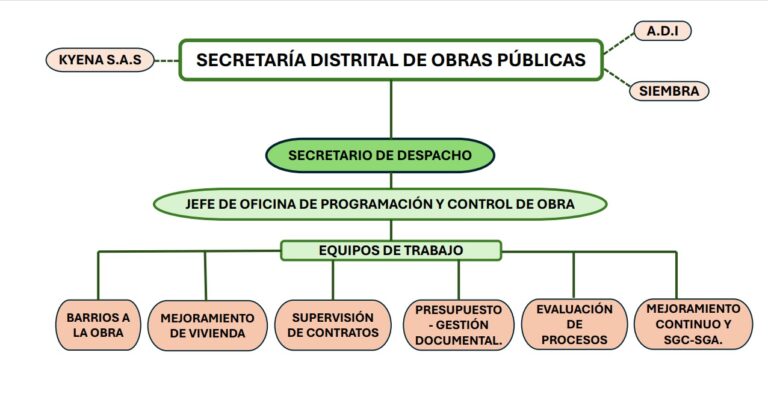 KYENA S.A.S

SECRETARÍA DISTRITAL DE OBRAS PÚBLICAS

A.D.I

SIEMBRA

SECRETARIO DE DESPACHO

JEFE DE OFICINA DE PROGRAMACIÓN Y CONTROL DE OBRA

EQUIPOS DE TRABAJO

BARRIOS A LA OBRA

MEJORAMIENTO DE VIVIENDA

SUPERVISIÓN DE CONTRATOS

PRESUPUESTO - GESTIÓN DOCUMENTAL.

EVALUACIÓN DE PROCESOS

MEJORAMIENTO CONTINUO Y SGC-SGA.